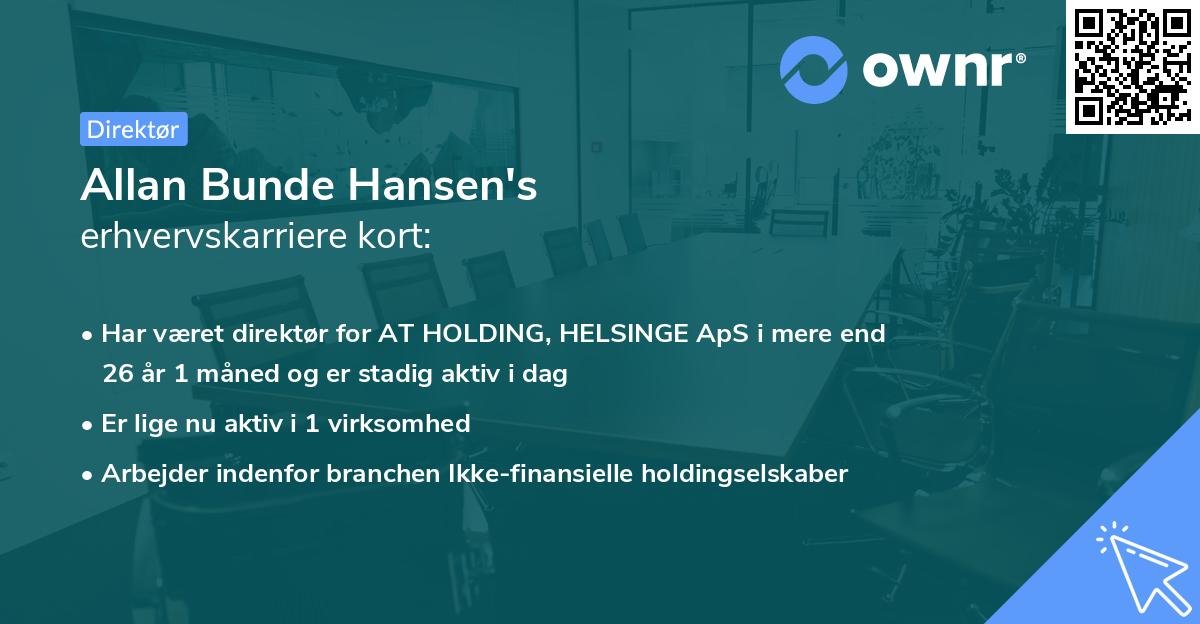 ownr®

Direktør

Allan Bunde Hansen's
erhvervskarriere kort:

• Har været direktør for AT HOLDING, HELSINGE ApS i mere end 26 år 1 måned og er stadig aktiv i dag

• Er lige nu aktiv i 1 virksomhed

• Arbejder indenfor branchen Ikke-finansielle holdingselskaber